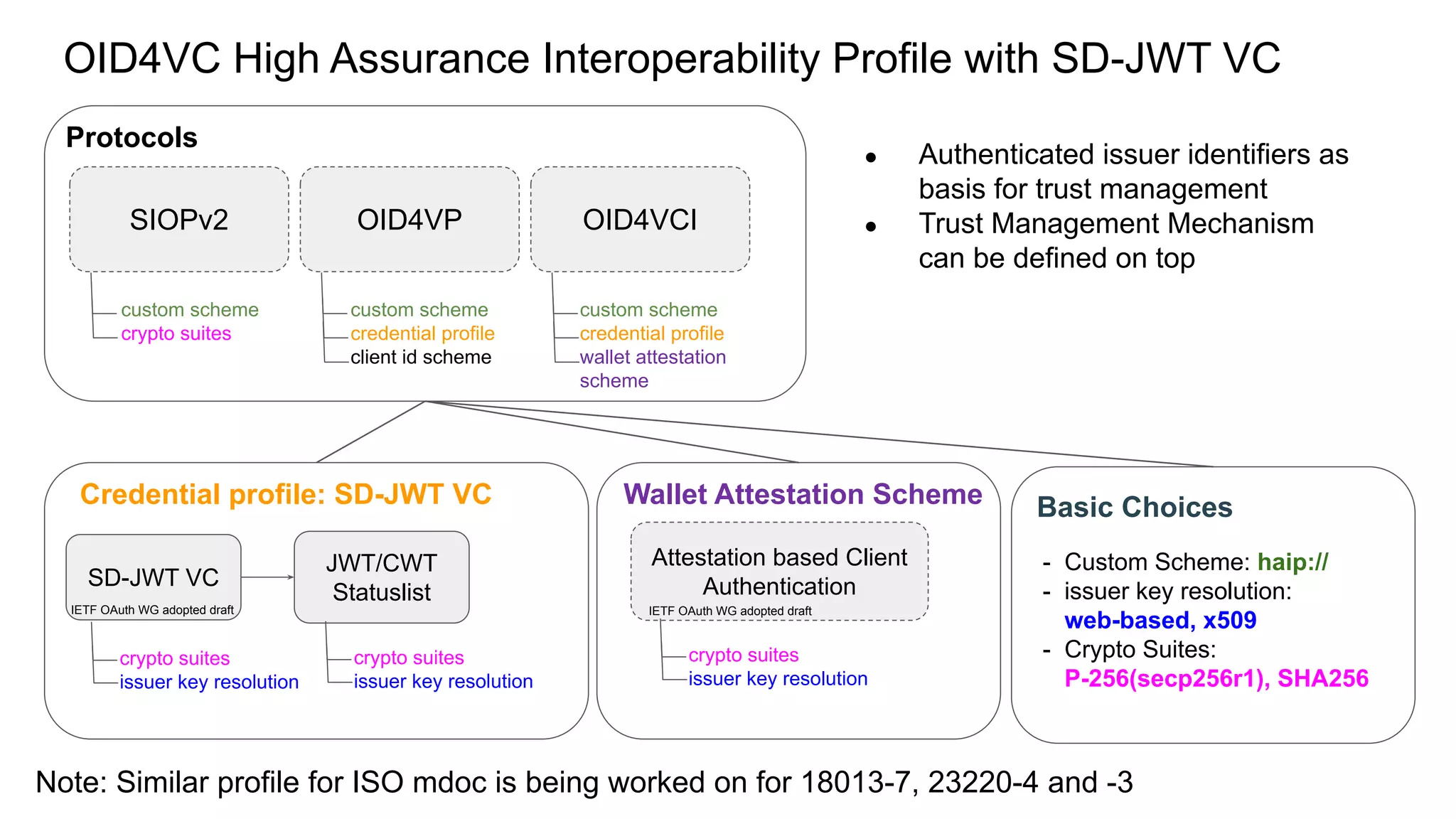 OID4VC High Assurance Interoperability Profile with SD-JWT VC

Protocols

SIOPv2

custom scheme
crypto suites

OID4VP

custom scheme
credential profile
client id scheme

OID4VCI

custom scheme
credential profile
wallet attestation scheme

- Authenticated issuer identifiers as basis for trust management
- Trust Management Mechanism can be defined on top

Credential profile: SD-JWT VC

SD-JWT VC
IETF OAuth WG adopted draft

crypto suites
issuer key resolution

JWT/CWT Statuslist

crypto suites
issuer key resolution

Wallet Attestation Scheme

Attestation based Client Authentication
IETF OAuth WG adopted draft

crypto suites
issuer key resolution

Basic Choices

- Custom Scheme: haip://
- issuer key resolution: web-based, x509
- Crypto Suites: P-256(secp256r1), SHA256

Note: Similar profile for ISO mdoc is being worked on for 18013-7, 23220-4 and -3